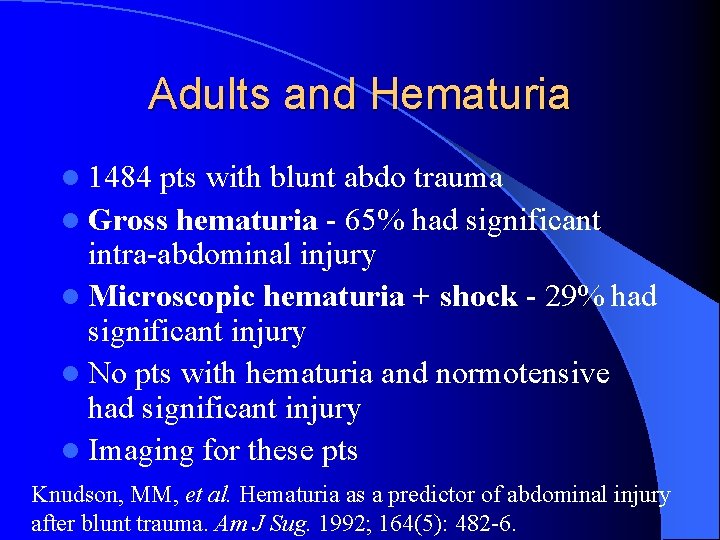 Adults and Hematuria

- 1484 pts with blunt abdo trauma
- Gross hematuria - 65% had significant intra-abdominal injury
- Microscopic hematuria + shock - 29% had significant injury
- No pts with hematuria and normotensive had significant injury
- Imaging for these pts

Knudson, MM, et al. Hematuria as a predictor of abdominal injury after blunt trauma. Am J Sug. 1992; 164(5): 482-6.